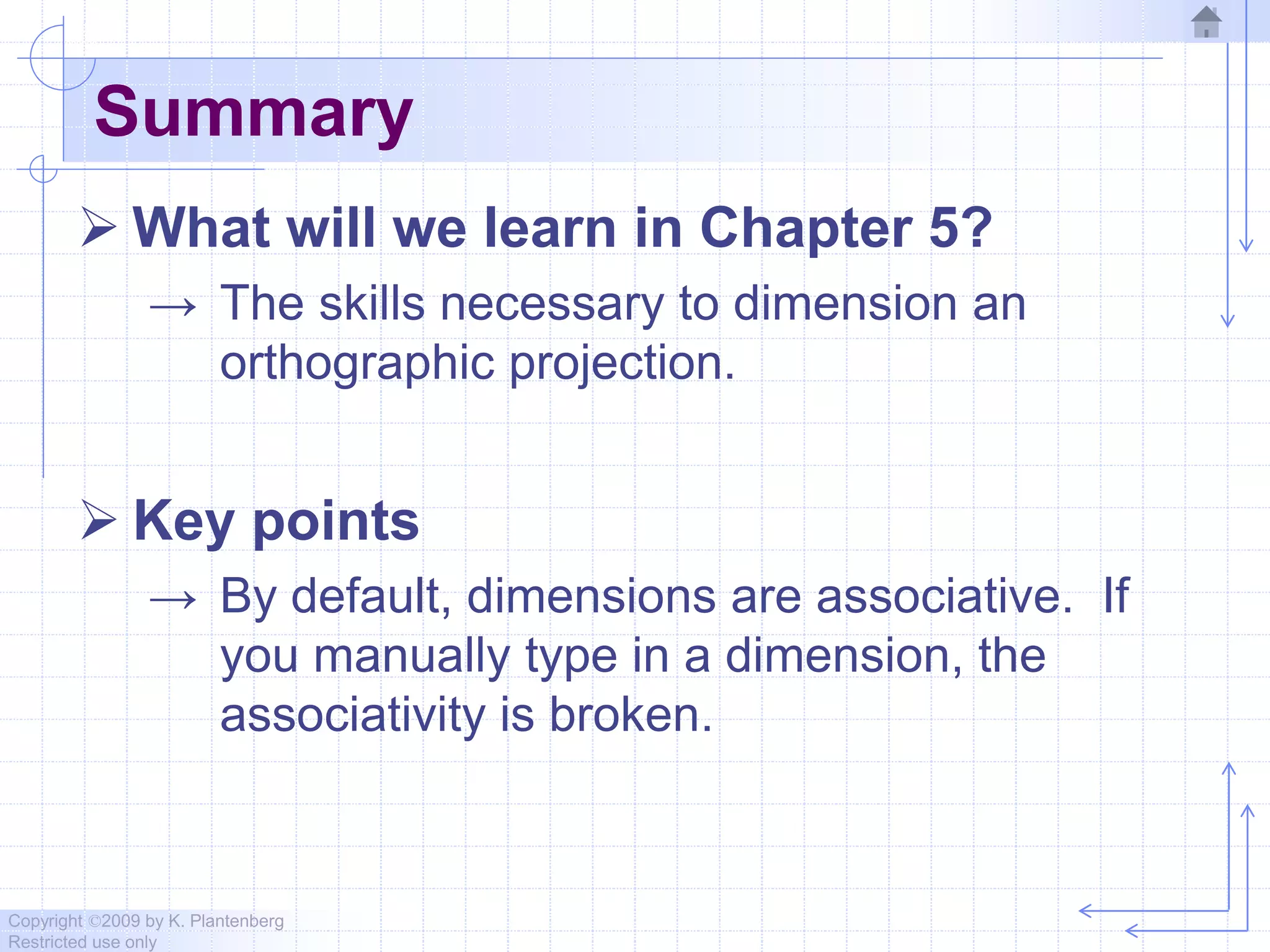 Summary

➢ What will we learn in Chapter 5?

→ The skills necessary to dimension an orthographic projection.

➢ Key points

→ By default, dimensions are associative. If you manually type in a dimension, the associativity is broken.

Copyright ©2009 by K. Plantenberg
Restricted use only